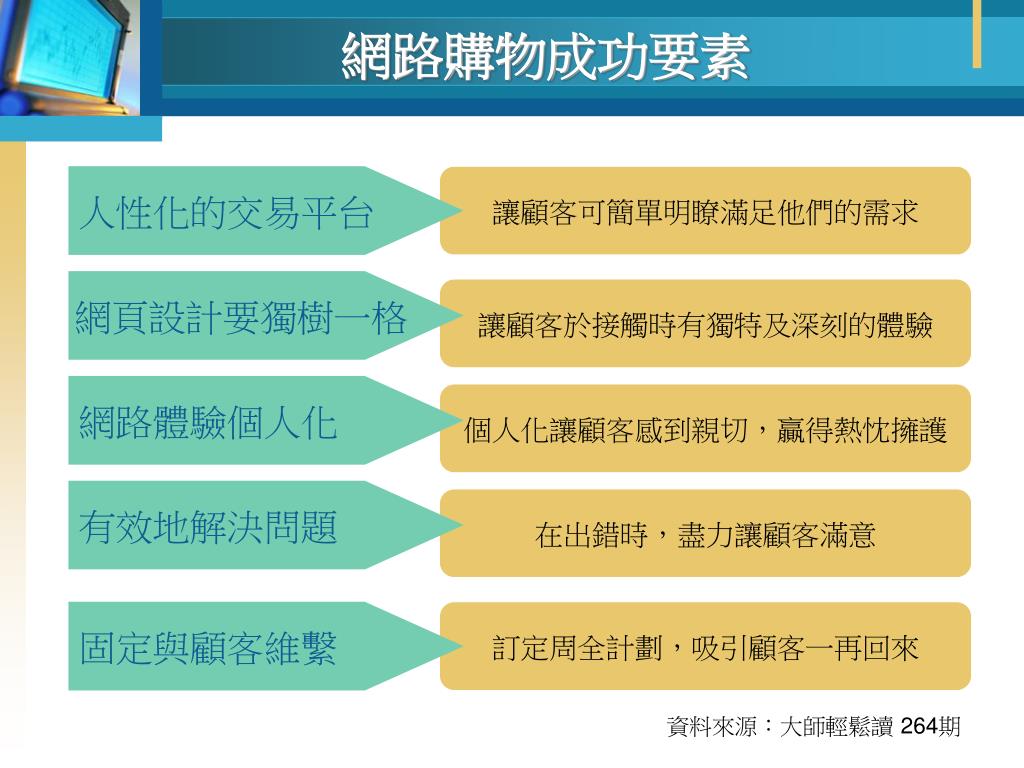 網路購物成功要素

人性化的交易平台

讓顧客可簡單明瞭滿足他們的需求

網頁設計要獨樹一格

讓顧客於接觸時有獨特及深刻的體驗

網路體驗個人化

個人化讓顧客感到親切，贏得熱忱擁護

有效地解決問題

在出錯時，盡力讓顧客滿意

固定與顧客維繫

訂定周全計劃，吸引顧客一再回來

資料來源：大師輕鬆讀 264期